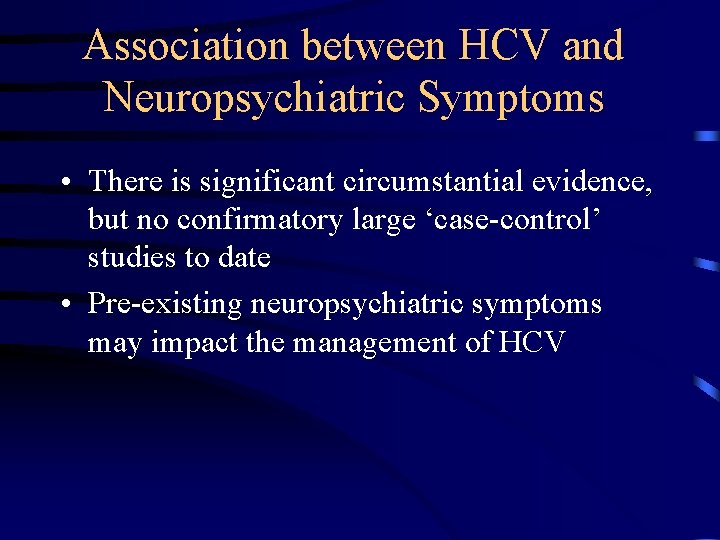 Association between HCV and Neuropsychiatric Symptoms

• There is significant circumstantial evidence, but no confirmatory large ‘case-control’ studies to date

• Pre-existing neuropsychiatric symptoms may impact the management of HCV